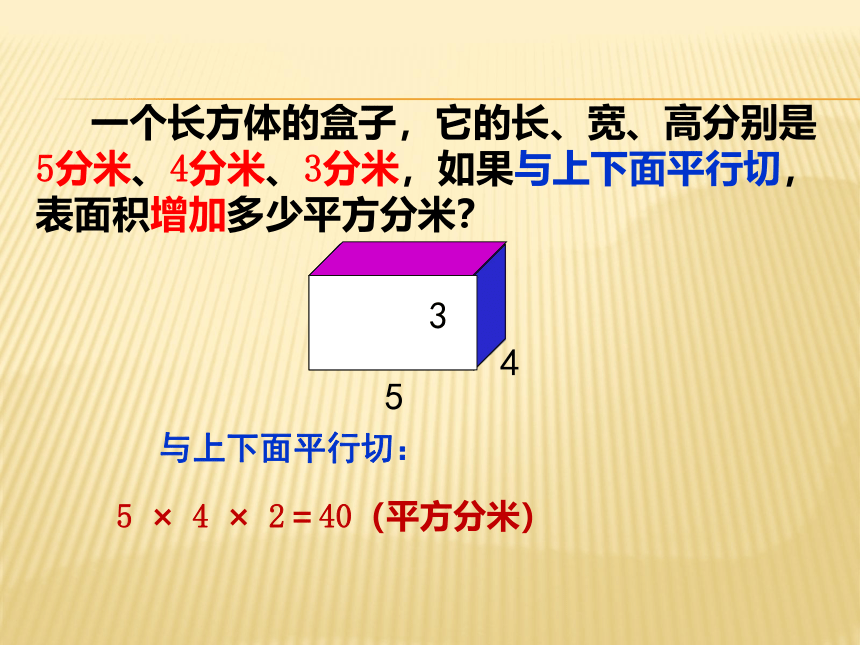 一个长方体的盒子，它的长、宽、高分别是5分米、4分米、3分米，如果与上下面平行切，表面积增加多少平方分米？

3

4

5

与上下面平行切：

$5 \times 4 \times 2 = 40$ (平方分米)